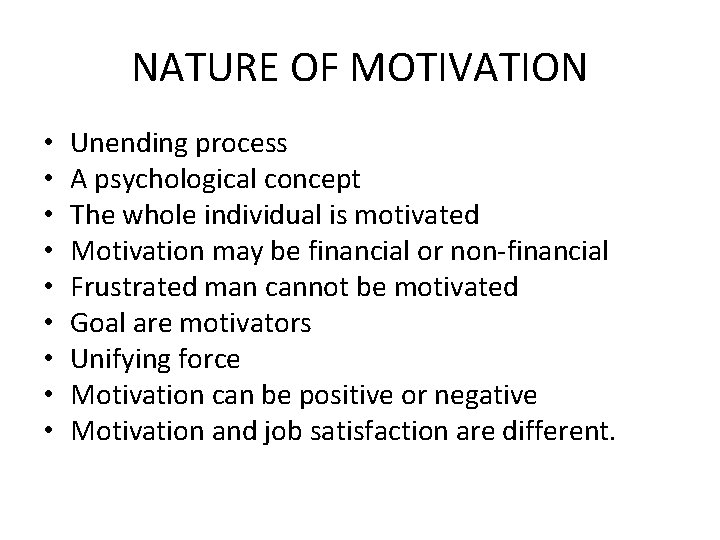 NATURE OF MOTIVATION

• Unending process
• A psychological concept
• The whole individual is motivated
• Motivation may be financial or non-financial
• Frustrated man cannot be motivated
• Goal are motivators
• Unifying force
• Motivation can be positive or negative
• Motivation and job satisfaction are different.